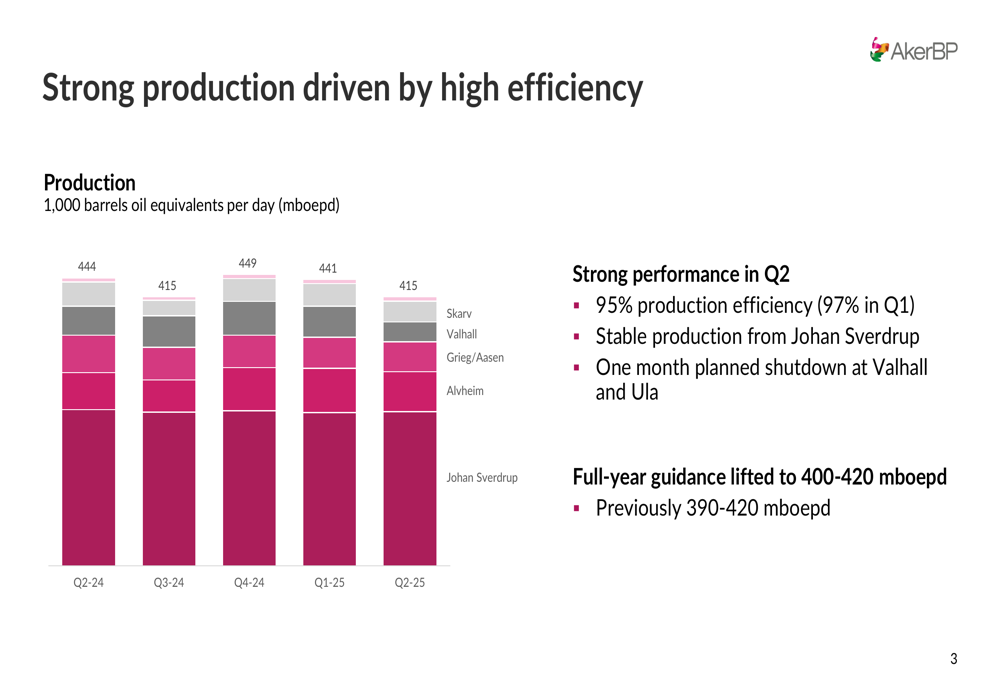 AkerBP

Strong production driven by high efficiency

Production
1,000 barrels oil equivalents per day (mboepd)

444
415
449
441
415

Skarv
Valhall
Grieg/Aasen
Alvheim
Johan Sverdrup

Q2-24
Q3-24
Q4-24
Q1-25
Q2-25

Strong performance in Q2
▪ 95% production efficiency (97% in Q1)
▪ Stable production from Johan Sverdrup
▪ One month planned shutdown at Valhall and Ula

Full-year guidance lifted to 400-420 mboepd
▪ Previously 390-420 mboepd

3